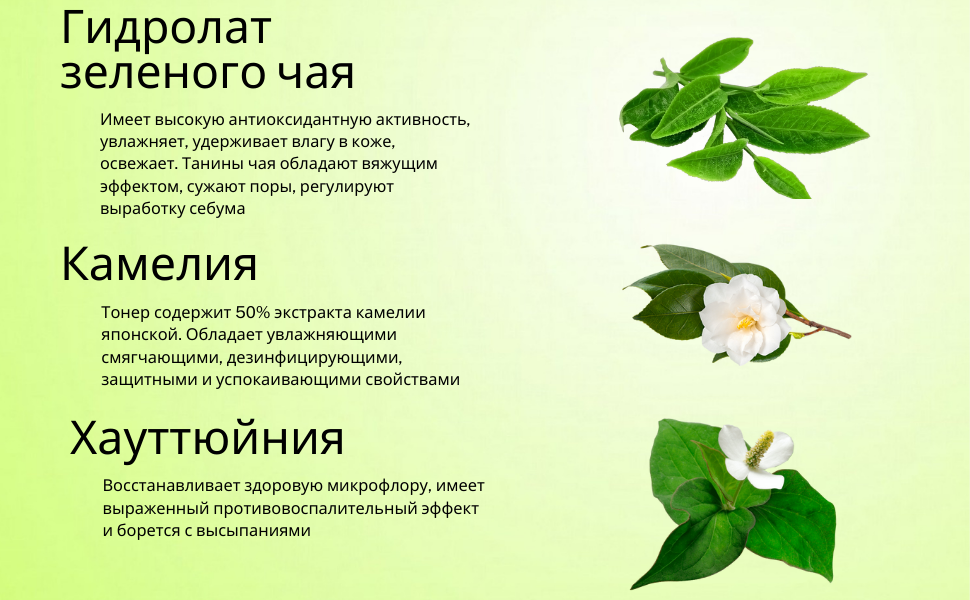 Гидролат зеленого чая

Имеет высокую антиоксидантную активность, увлажняет, удерживает влагу в коже, освежает. Танины чая обладают вяжущим эффектом, сужают поры, регулируют выработку себума

Камелия

Тонер содержит 50% экстракта камелии японской. Обладает увлажняющими смягчающими, дезинфицирующими, защитными и успокаивающими свойствами

Хауттюйния

Восстанавливает здоровую микрофлору, имеет выраженный противовоспалительный эффект и борется с высыпаниями